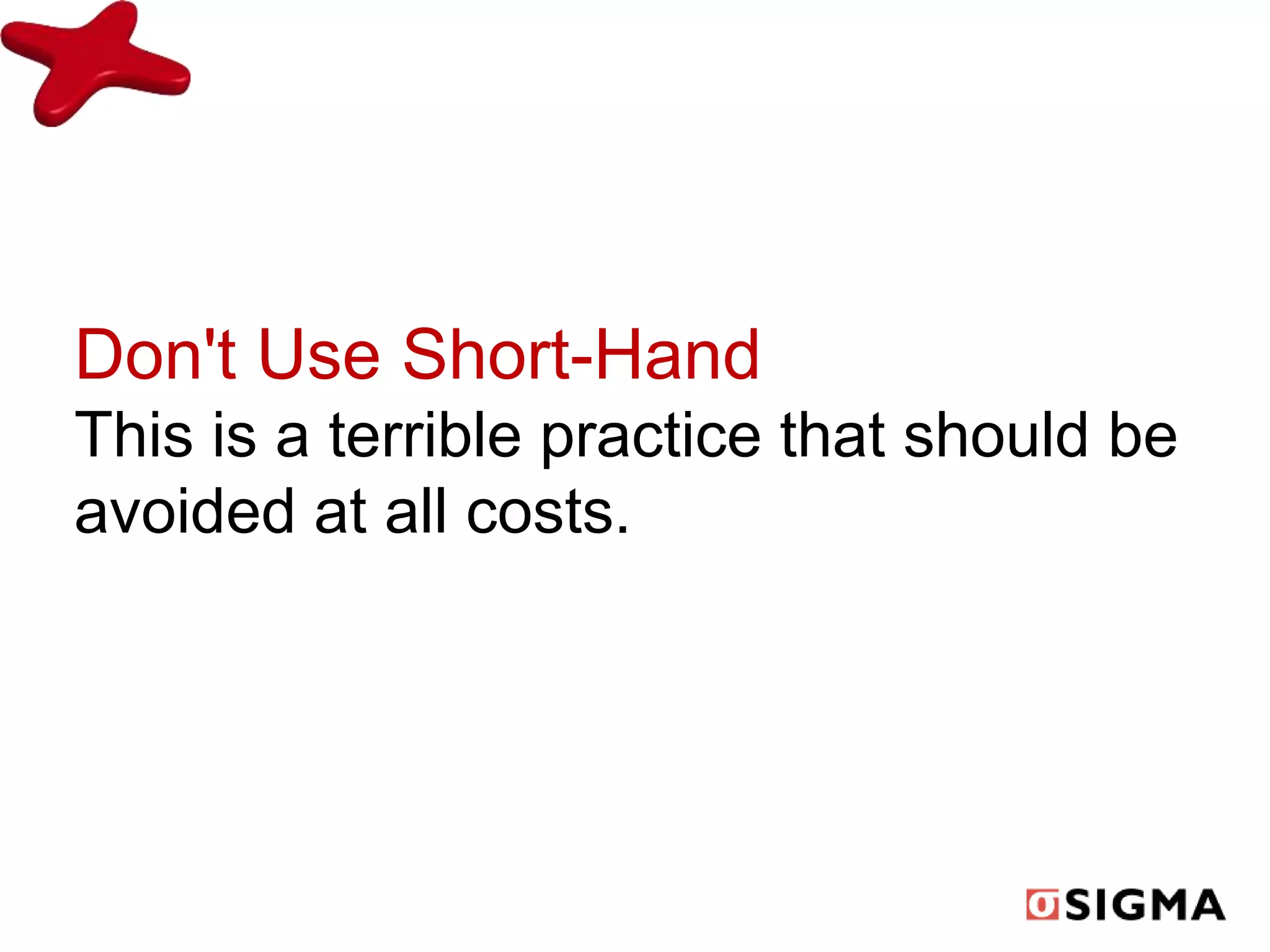 Don't Use Short-Hand
This is a terrible practice that should be avoided at all costs.

σSIGMA